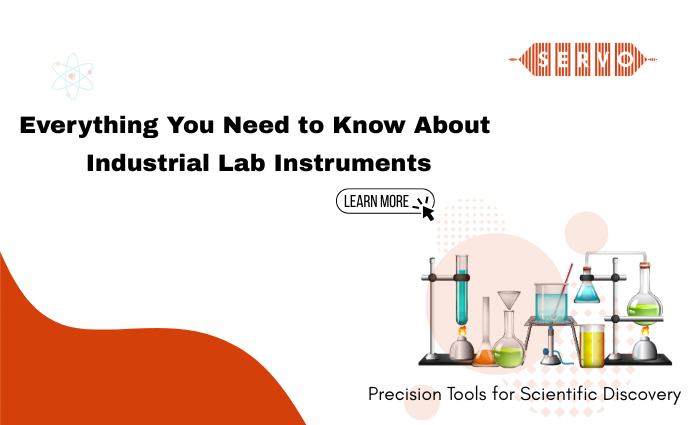 SERVO

Everything You Need to Know About Industrial Lab Instruments

LEARN MORE

Precision Tools for Scientific Discovery